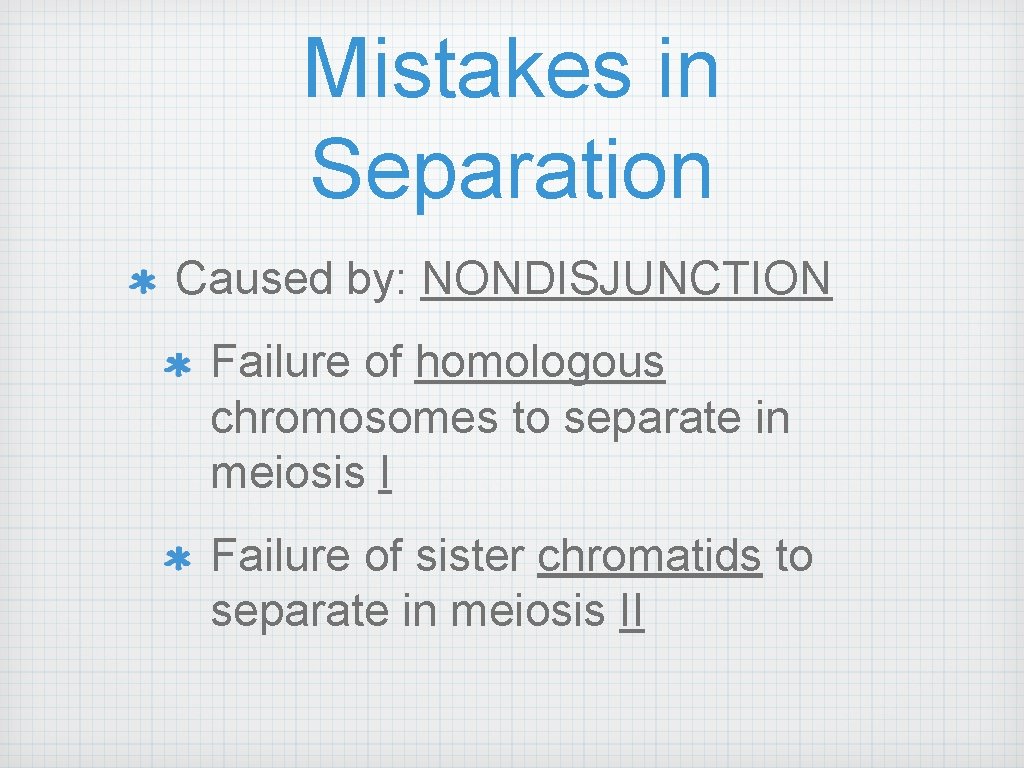 Mistakes in Separation

Caused by: NONDISJUNCTION

Failure of homologous chromosomes to separate in meiosis I

Failure of sister chromatids to separate in meiosis II